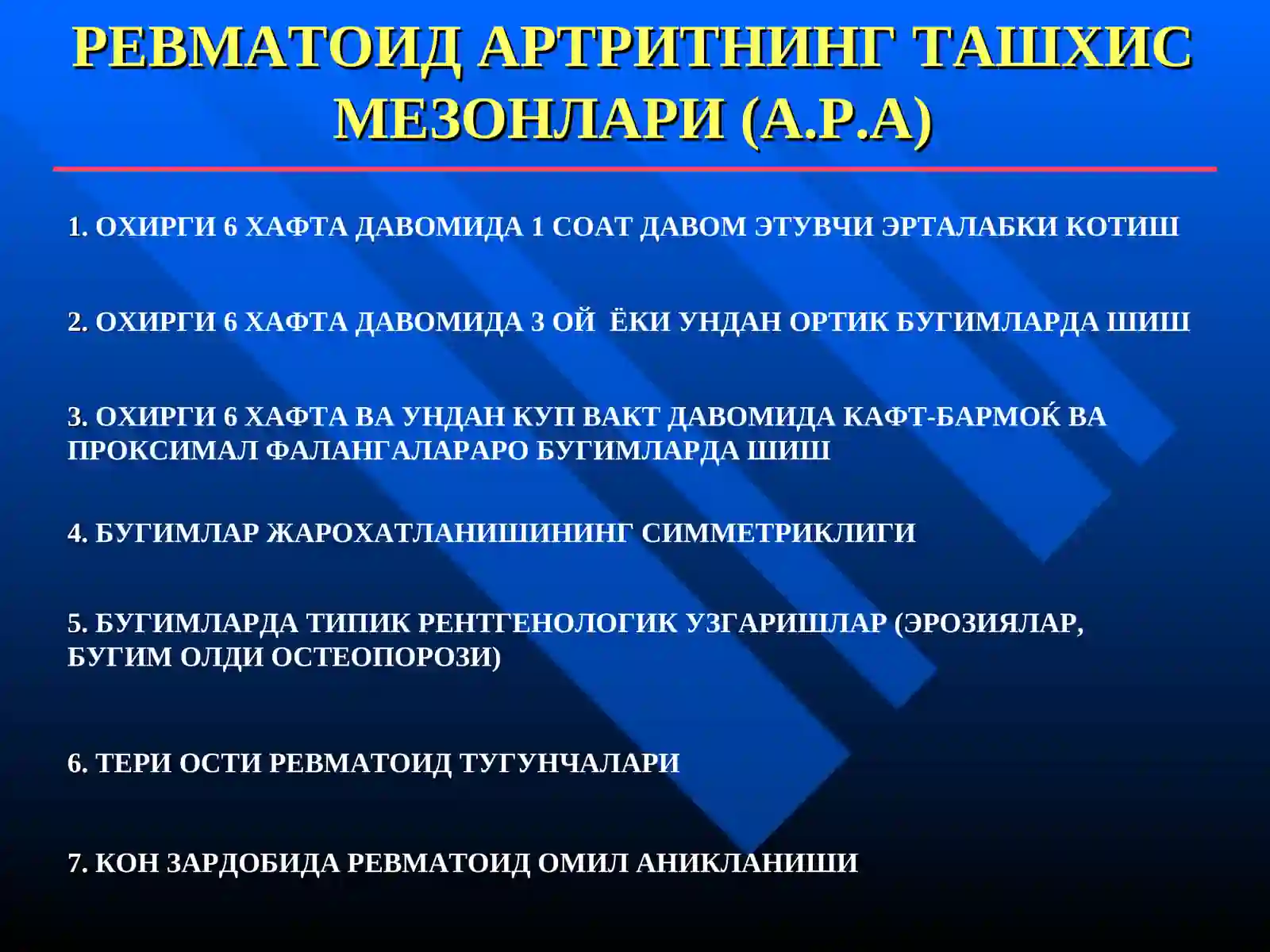 РЕВМАТОИД АРТРИТНИНГ ТАШХИС МЕЗОНЛАРИ (А.Р.А)

1. ОХИРГИ 6 ХАФТА ДАВОМИДА 1 СОАТ ДАВОМ ЭТУВЧИ ЭРТАЛАБКИ КОТИШ

2. ОХИРГИ 6 ХАФТА ДАВОМИДА 3 ОЙ ЁКИ УНДАН ОРТИК БУГИМЛАРДА ШИШ

3. ОХИРГИ 6 ХАФТА ВА УНДАН КУП ВАКТ ДАВОМИДА КАФТ-БАРМОЌ ВА ПРОКСИМАЛ ФАЛАНГАЛАРАРО БУГИМЛАРДА ШИШ

4. БУГИМЛАР ЖАРОХАТЛАНИШИНИНГ СИММЕТРИКЛИГИ

5. БУГИМЛАРДА ТИПИК РЕНТГЕНОЛОГИК УЗГАРИШЛАР (ЭРОЗИЯЛАР, БУГИМ ОЛДИ ОСТЕОПОРОЗИ)

6. ТЕРИ ОСТИ РЕВМАТОИД ТУГУНЧАЛАРИ

7. КОН ЗАРДОБИДА РЕВМАТОИД ОМИЛ АНИКЛАНИШИ